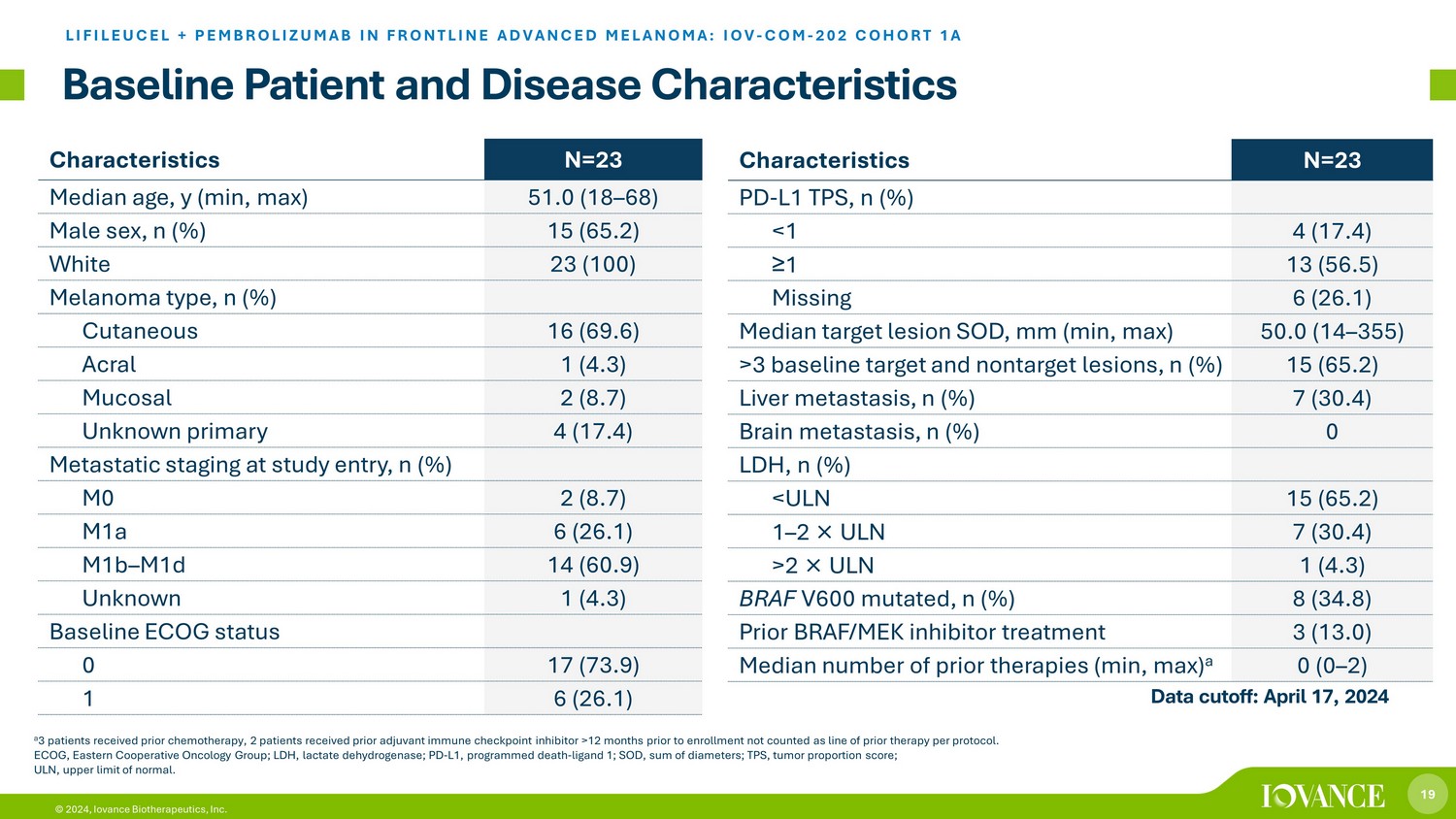 LIFILEUCEL + PEMBROLIZUMAB IN FRONTLINE ADVANCED MELANOMA: IOV-COM-202 COHORT 1A

Baseline Patient and Disease Characteristics

| Characteristics | N=23 |
|---|---|
| Median age, y (min, max) | 51.0 (18–68) |
| Male sex, n (%) | 15 (65.2) |
| White | 23 (100) |
| Melanoma type, n (%) | |
| Cutaneous | 16 (69.6) |
| Acral | 1 (4.3) |
| Mucosal | 2 (8.7) |
| Unknown primary | 4 (17.4) |
| Metastatic staging at study entry, n (%) | |
| M0 | 2 (8.7) |
| M1a | 6 (26.1) |
| M1b–M1d | 14 (60.9) |
| Unknown | 1 (4.3) |
| Baseline ECOG status | |
| 0 | 17 (73.9) |
| 1 | 6 (26.1) |

| Characteristics | N=23 |
|---|---|
| PD-L1 TPS, n (%) | |
| <1 | 4 (17.4) |
| ≥1 | 13 (56.5) |
| Missing | 6 (26.1) |
| Median target lesion SOD, mm (min, max) | 50.0 (14–355) |
| >3 baseline target and nontarget lesions, n (%) | 15 (65.2) |
| Liver metastasis, n (%) | 7 (30.4) |
| Brain metastasis, n (%) | 0 |
| LDH, n (%) | |
| <ULN | 15 (65.2) |
| 1–2 × ULN | 7 (30.4) |
| >2 × ULN | 1 (4.3) |
| BRAF V600 mutated, n (%) | 8 (34.8) |
| Prior BRAF/MEK inhibitor treatment | 3 (13.0) |
| Median number of prior therapies (min, max)$^a$ | 0 (0–2) |

Data cutoff: April 17, 2024

$^a$3 patients received prior chemotherapy, 2 patients received prior adjuvant immune checkpoint inhibitor >12 months prior to enrollment not counted as line of prior therapy per protocol.
ECOG, Eastern Cooperative Oncology Group; LDH, lactate dehydrogenase; PD-L1, programmed death-ligand 1; SOD, sum of diameters; TPS, tumor proportion score;
ULN, upper limit of normal.

© 2024, Iovance Biotherapeutics, Inc.

IOVANCE

19